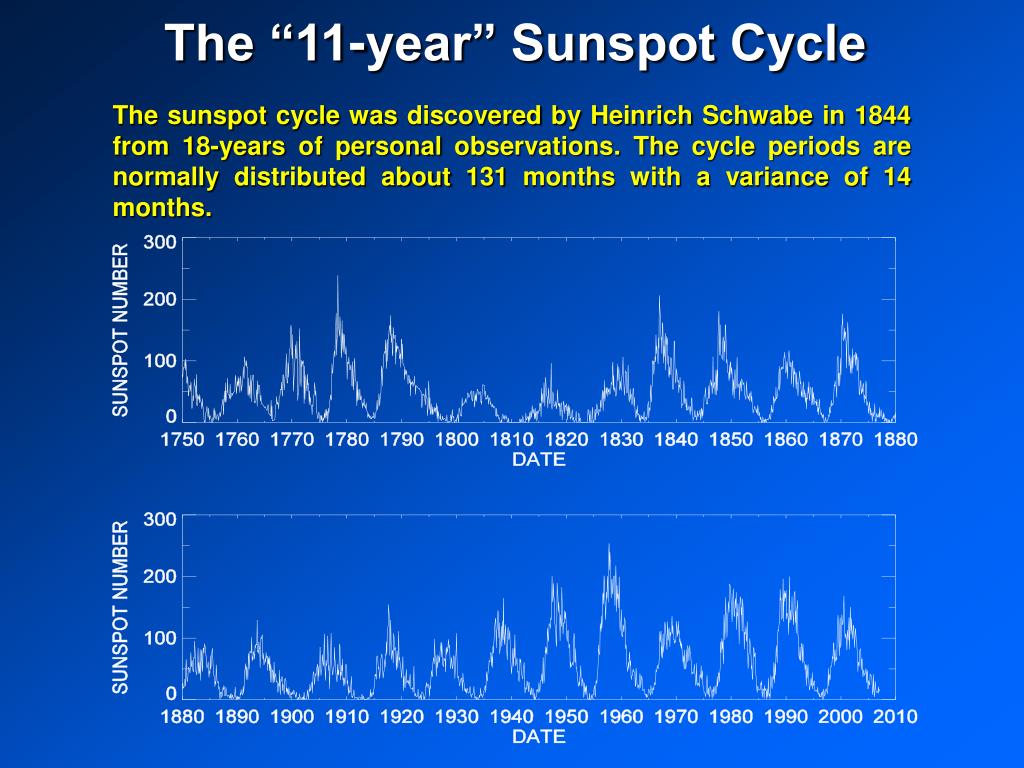 The “11-year” Sunspot Cycle

The sunspot cycle was discovered by Heinrich Schwabe in 1844 from 18-years of personal observations. The cycle periods are normally distributed about 131 months with a variance of 14 months.

SUNSPOT NUMBER
300
200
100
0
1750 1760 1770 1780 1790 1800 1810 1820 1830 1840 1850 1860 1870 1880
DATE

SUNSPOT NUMBER
300
200
100
0
1880 1890 1900 1910 1920 1930 1940 1950 1960 1970 1980 1990 2000 2010
DATE